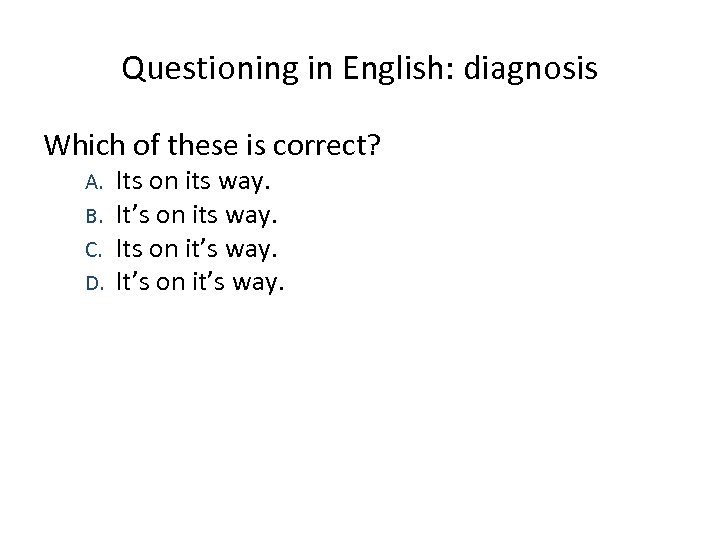 Questioning in English: diagnosis

Which of these is correct?

A. Its on its way.
B. It’s on its way.
C. Its on it’s way.
D. It’s on it’s way.